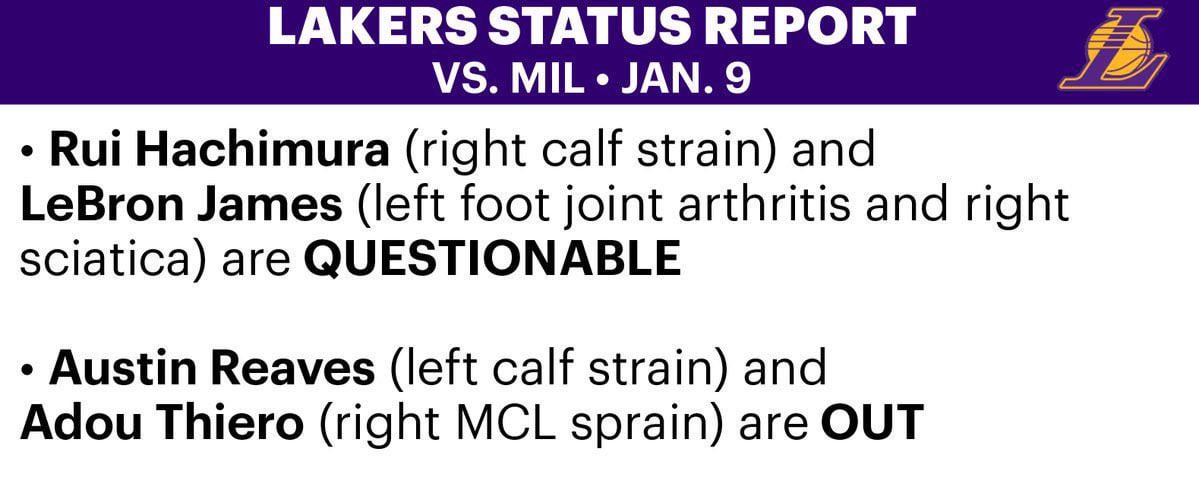 LAKERS STATUS REPORT
VS. MIL • JAN. 9

• Rui Hachimura (right calf strain) and LeBron James (left foot joint arthritis and right sciatica) are QUESTIONABLE

• Austin Reaves (left calf strain) and Adou Thiero (right MCL sprain) are OUT